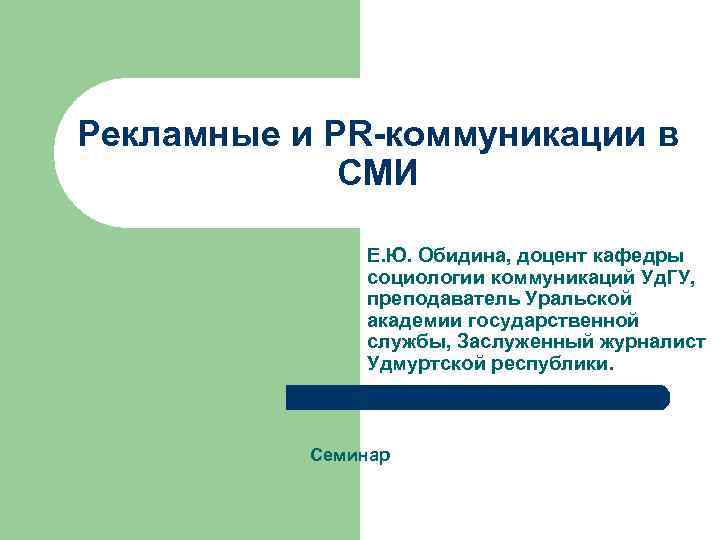 Рекламные и PR-коммуникации в СМИ

Е.Ю. Обидина, доцент кафедры социологии коммуникаций УдГУ, преподаватель Уральской академии государственной службы, Заслуженный журналист Удмуртской республики.

Семинар